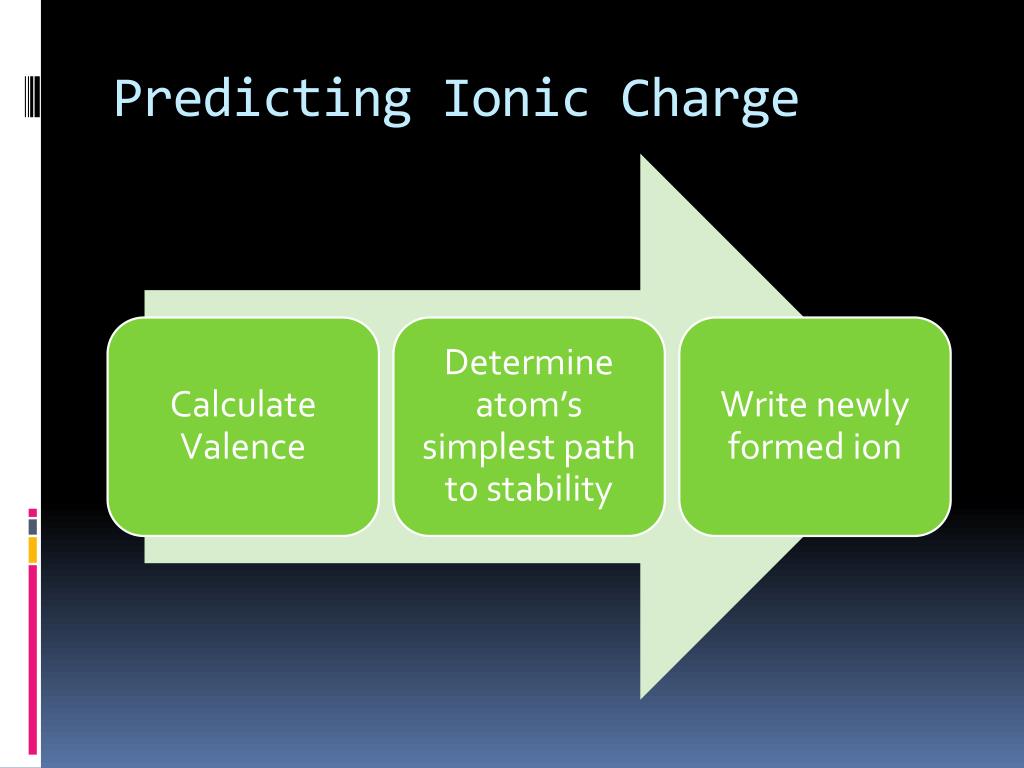 Predicting Ionic Charge

Calculate Valence

Determine atom’s simplest path to stability

Write newly formed ion